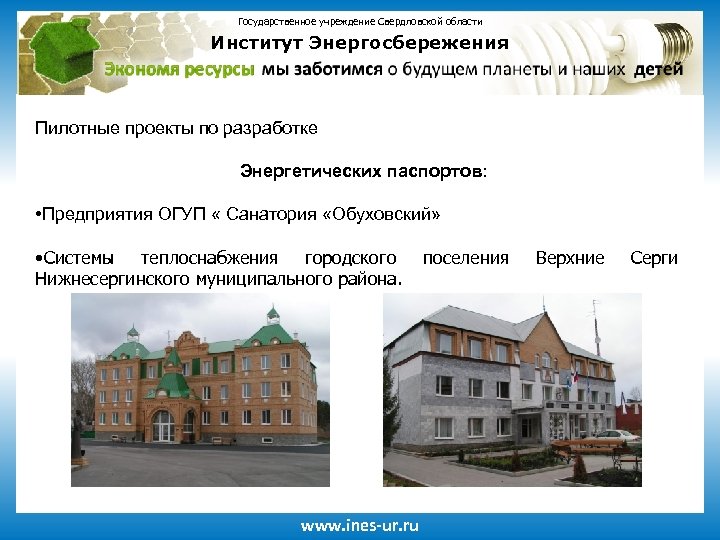 Государственное учреждение Свердловской области

Институт Энергосбережения

Экономя ресурсы мы заботимся о будущем планеты и наших детей

Пилотные проекты по разработке

Энергетических паспортов:

•Предприятия ОГУП « Санатория «Обуховский»

•Системы теплоснабжения городского поселения Верхние Серги Нижнесергинского муниципального района.

www.ines-ur.ru